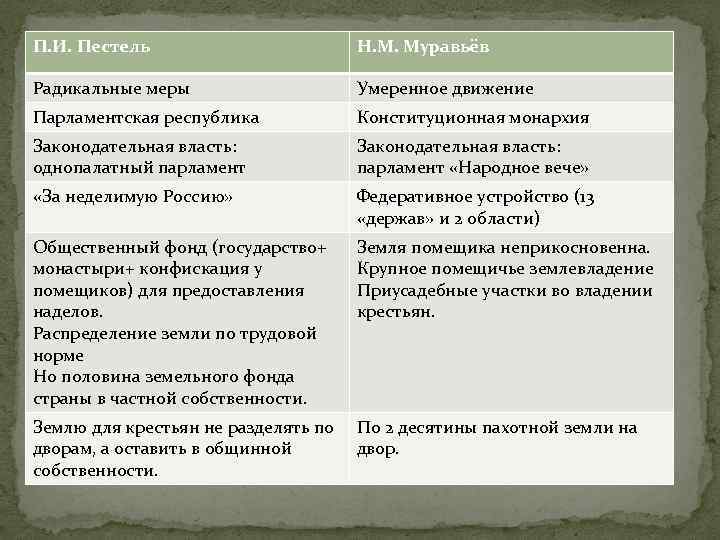 | П.И. Пестель | Н.М. Муравьёв |
|---|---|
| Радикальные меры | Умеренное движение |
| Парламентская республика | Конституционная монархия |
| Законодательная власть: однопалатный парламент | Законодательная власть: парламент «Народное вече» |
| «За неделимую Россию» | Федеративное устройство (13 «держав» и 2 области) |
| Общественный фонд (государство+ монастыри+ конфискация у помещиков) для предоставления наделов. Распределение земли по трудовой норме Но половина земельного фонда страны в частной собственности. | Земля помещика неприкосновенна. Крупное помещичье землевладение Приусадебные участки во владении крестьян. |
| Землю для крестьян не разделять по дворам, а оставить в общинной собственности. | По 2 десятины пахотной земли на двор. |